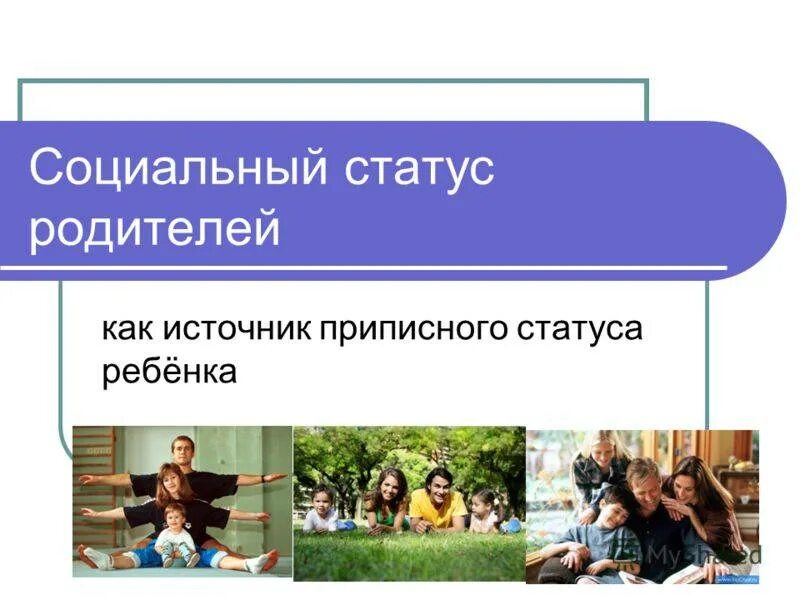 Социальный статус родителей

как источник приписного статуса ребёнка

MyShared